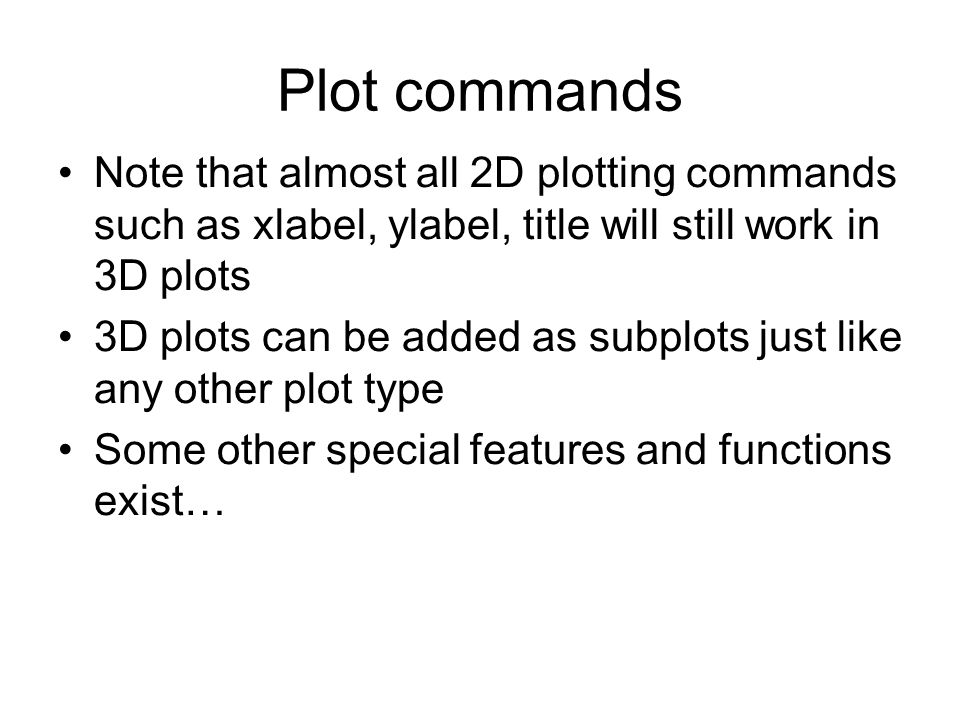 Plot commands

• Note that almost all 2D plotting commands such as xlabel, ylabel, title will still work in 3D plots
• 3D plots can be added as subplots just like any other plot type
• Some other special features and functions exist…